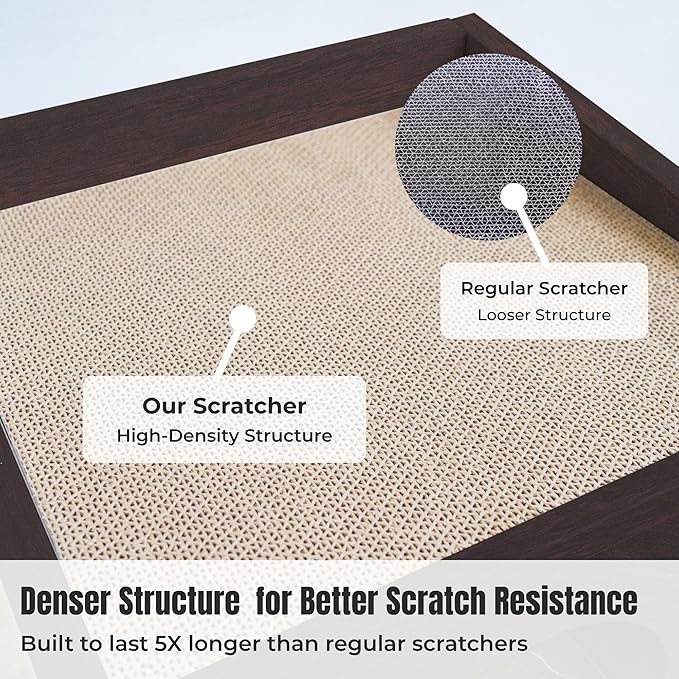 Regular Scratcher
Looser Structure

Our Scratcher
High-Density Structure

Denser Structure for Better Scratch Resistance
Built to last 5X longer than regular scratchers